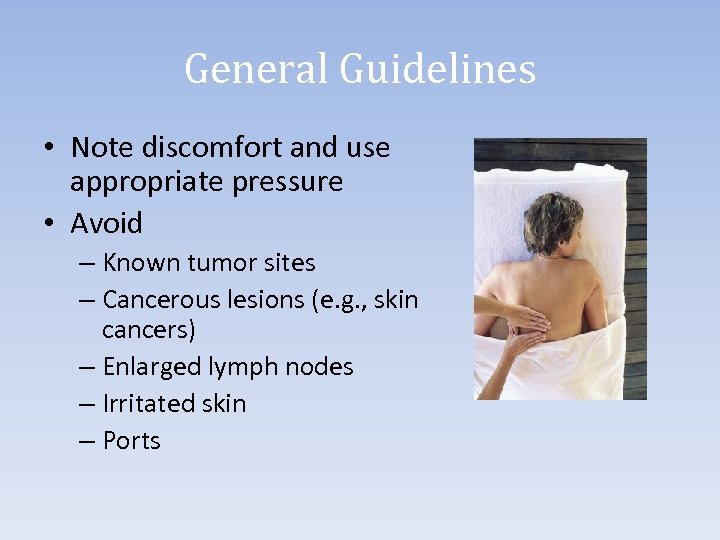 General Guidelines

• Note discomfort and use appropriate pressure
• Avoid
– Known tumor sites
– Cancerous lesions (e.g., skin cancers)
– Enlarged lymph nodes
– Irritated skin
– Ports